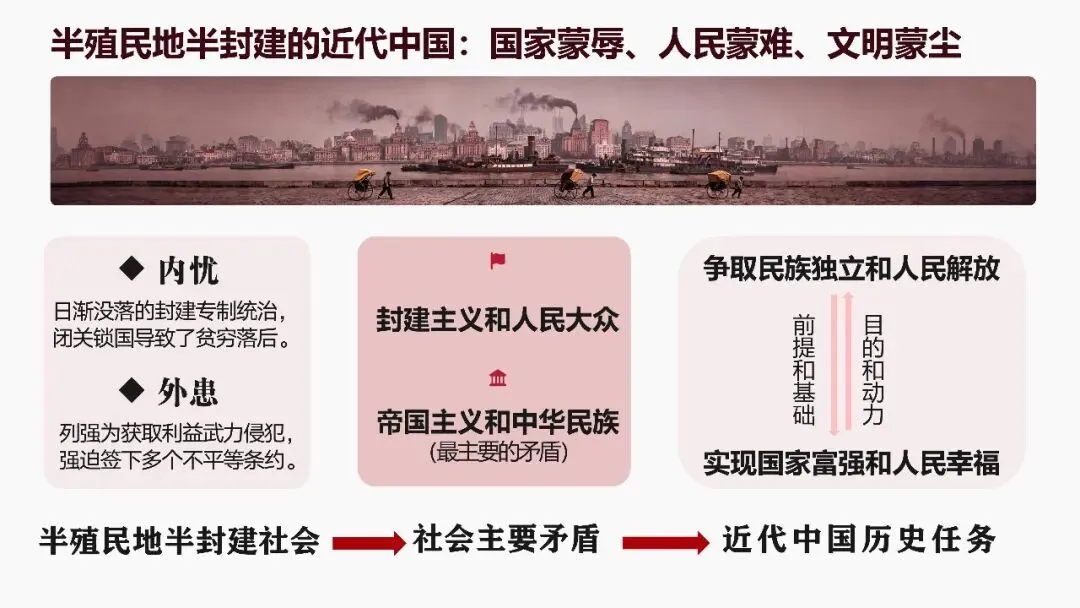 半殖民地半封建的近代中国：国家蒙辱、人民蒙难、文明蒙尘

◆ 内忧
日渐没落的封建专制统治，闭关锁国导致了贫穷落后。

◆ 外患
列强为获取利益武力侵犯，强迫签下多个不平等条约。

封建主义和人民大众

帝国主义和中华民族
(最主要的矛盾)

争取民族独立和人民解放

前提和基础

目的和动力

实现国家富强和人民幸福

半殖民地半封建社会 社会主要矛盾 近代中国历史任务